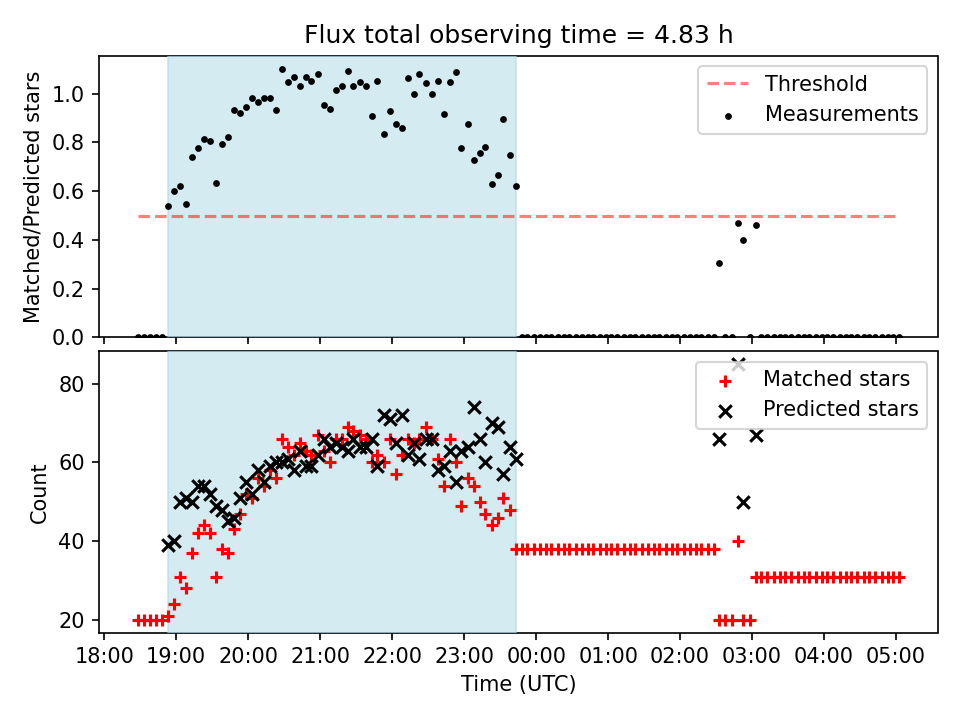 Flux total observing time = 4.83 h

Threshold
Measurements

Matched/Predicted stars

1.0
0.8
0.6
0.4
0.2
0.0

Matched stars
Predicted stars

Count

80
60
40
20

18:00 19:00 20:00 21:00 22:00 23:00 00:00 01:00 02:00 03:00 04:00 05:00

Time (UTC)